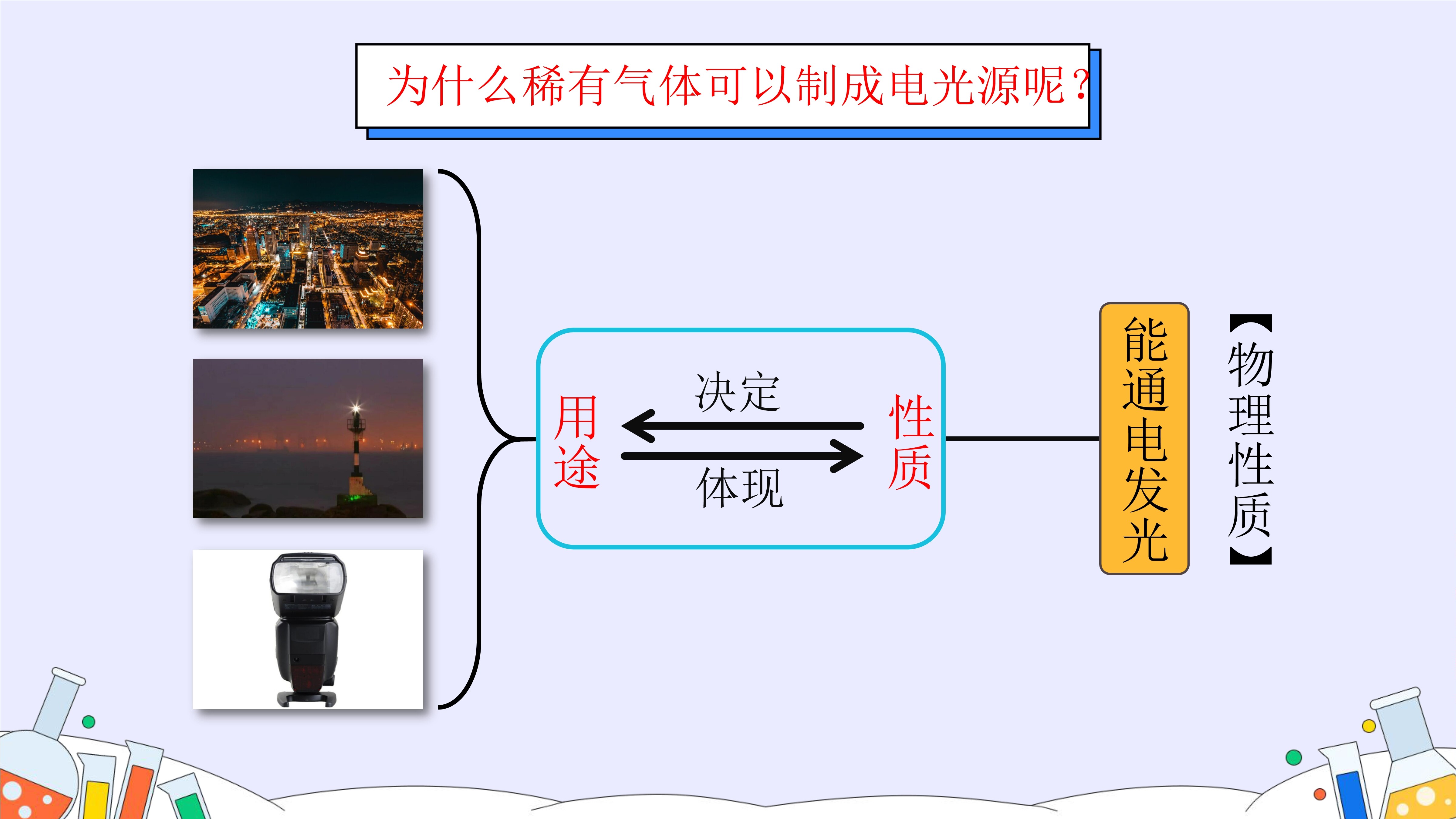 为什么稀有气体可以制成电光源呢？

用途

决定

体现

性质

能通电发光

【物理性质】